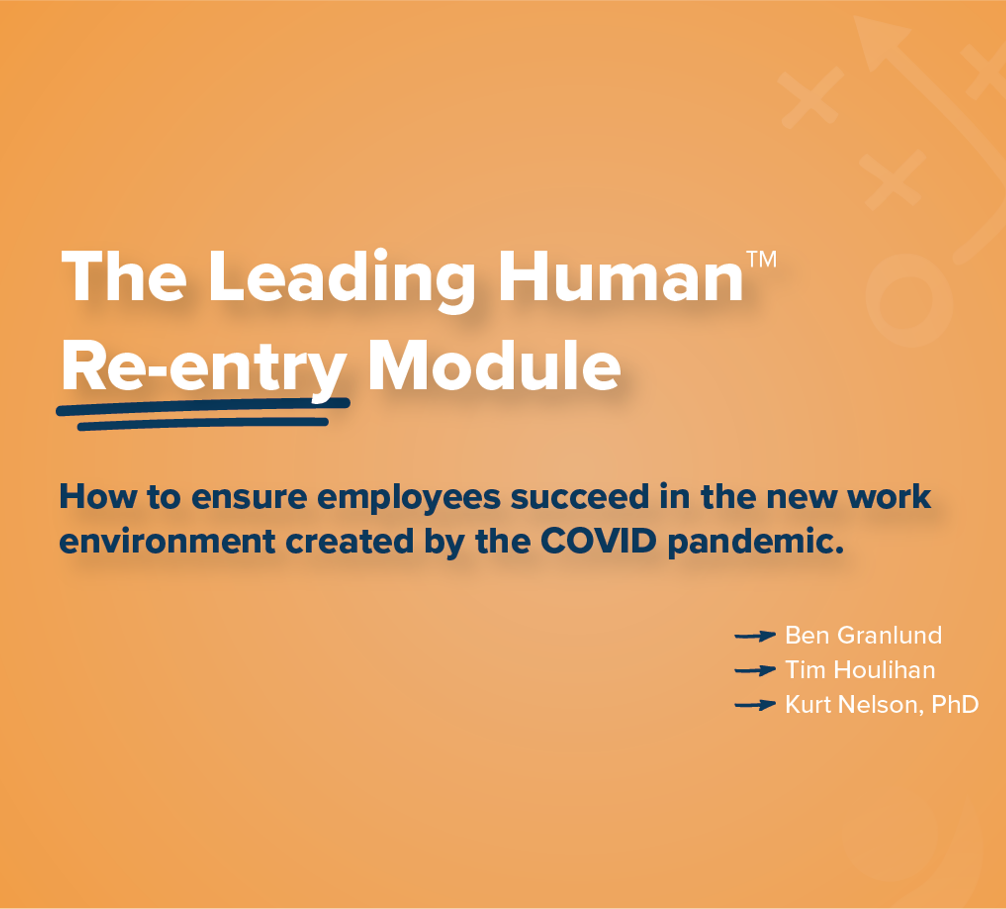 The Leading Human™
Re-entry Module

How to ensure employees succeed in the new work environment created by the COVID pandemic.

Ben Granlund
Tim Houlihan
Kurt Nelson, PhD